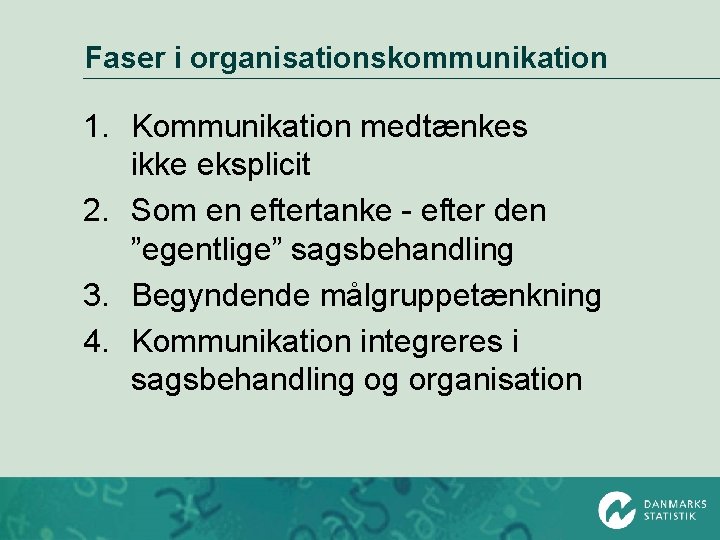 Faser i organisationskommunikation

1. Kommunikation medtænkes ikke eksplicit
2. Som en eftertanke - efter den ”egentlige” sagsbehandling
3. Begyndende målgruppetænkning
4. Kommunikation integreres i sagsbehandling og organisation

DANMARKS STATISTIK